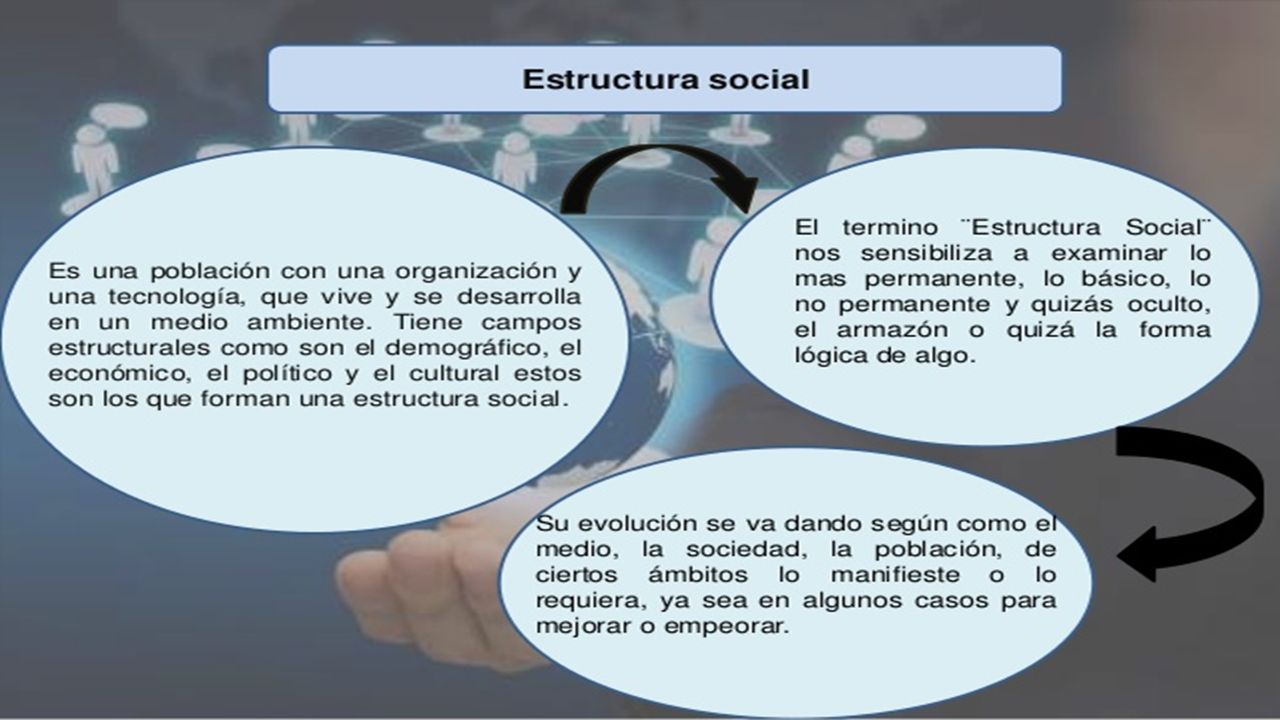 Estructura social

Es una población con una organización y una tecnología, que vive y se desarrolla en un medio ambiente. Tiene campos estructurales como son el demográfico, el económico, el político y el cultural estos son los que forman una estructura social.

El termino ¨Estructura Social¨ nos sensibiliza a examinar lo mas permanente, lo básico, lo no permanente y quizás oculto, el armazón o quizá la forma lógica de algo.

Su evolución se va dando según como el medio, la sociedad, la población, de ciertos ámbitos lo manifieste o lo requiera, ya sea en algunos casos para mejorar o empeorar.